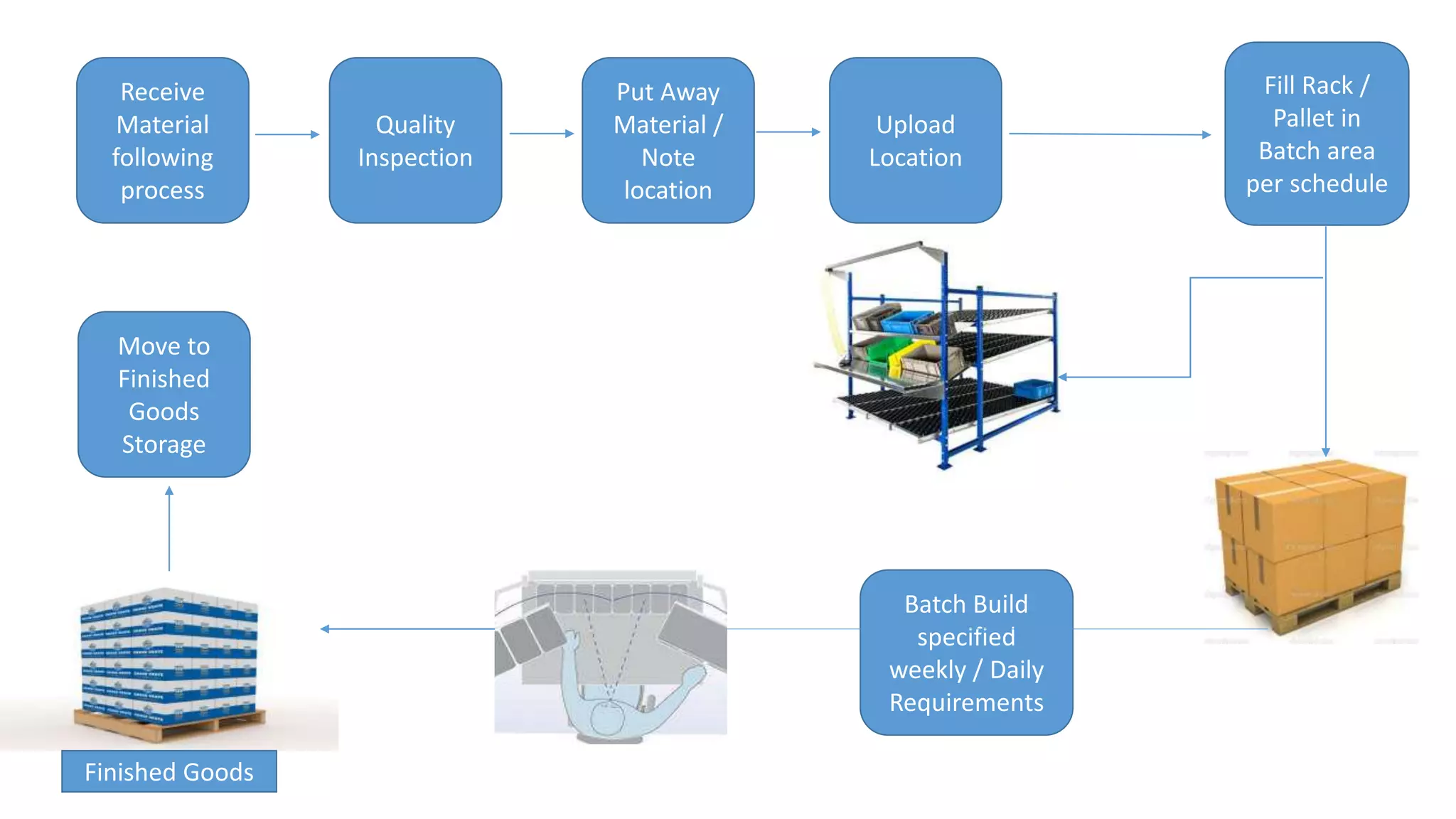 Receive Material following process

Quality Inspection

Put Away Material / Note location

Upload Location

Fill Rack / Pallet in Batch area per schedule

Move to Finished Goods Storage

Batch Build specified weekly / Daily Requirements

Finished Goods